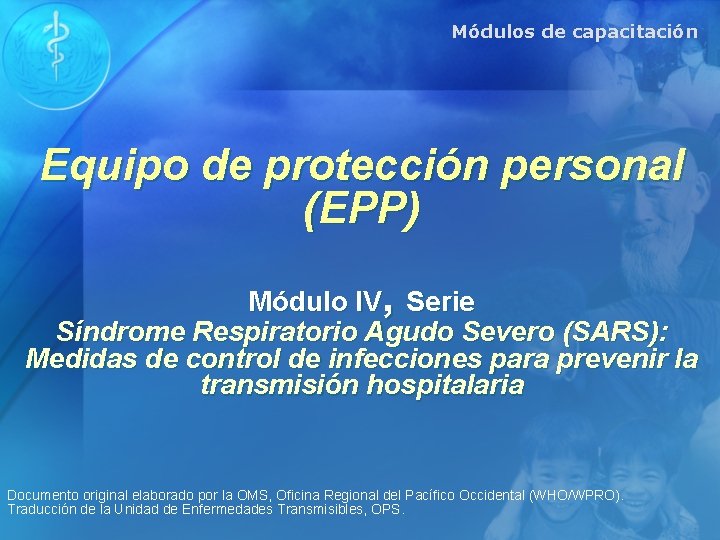 Módulos de capacitación

Equipo de protección personal (EPP)

Módulo IV, Serie
Síndrome Respiratorio Agudo Severo (SARS): Medidas de control de infecciones para prevenir la transmisión hospitalaria

Documento original elaborado por la OMS, Oficina Regional del Pacífico Occidental (WHO/WPRO).
Traducción de la Unidad de Enfermedades Transmisibles, OPS.